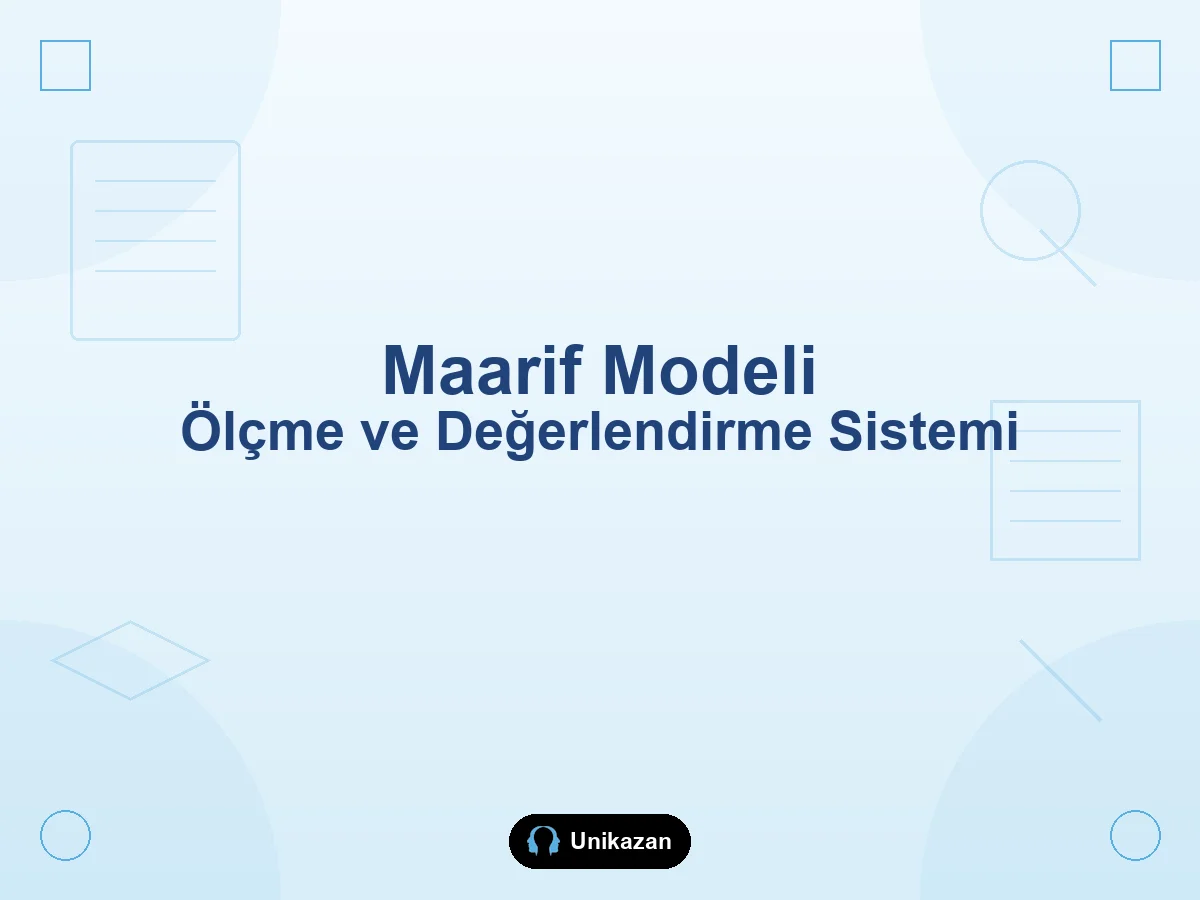 Maarif Modeli
Ölçme ve Değerlendirme Sistemi

Unikazan